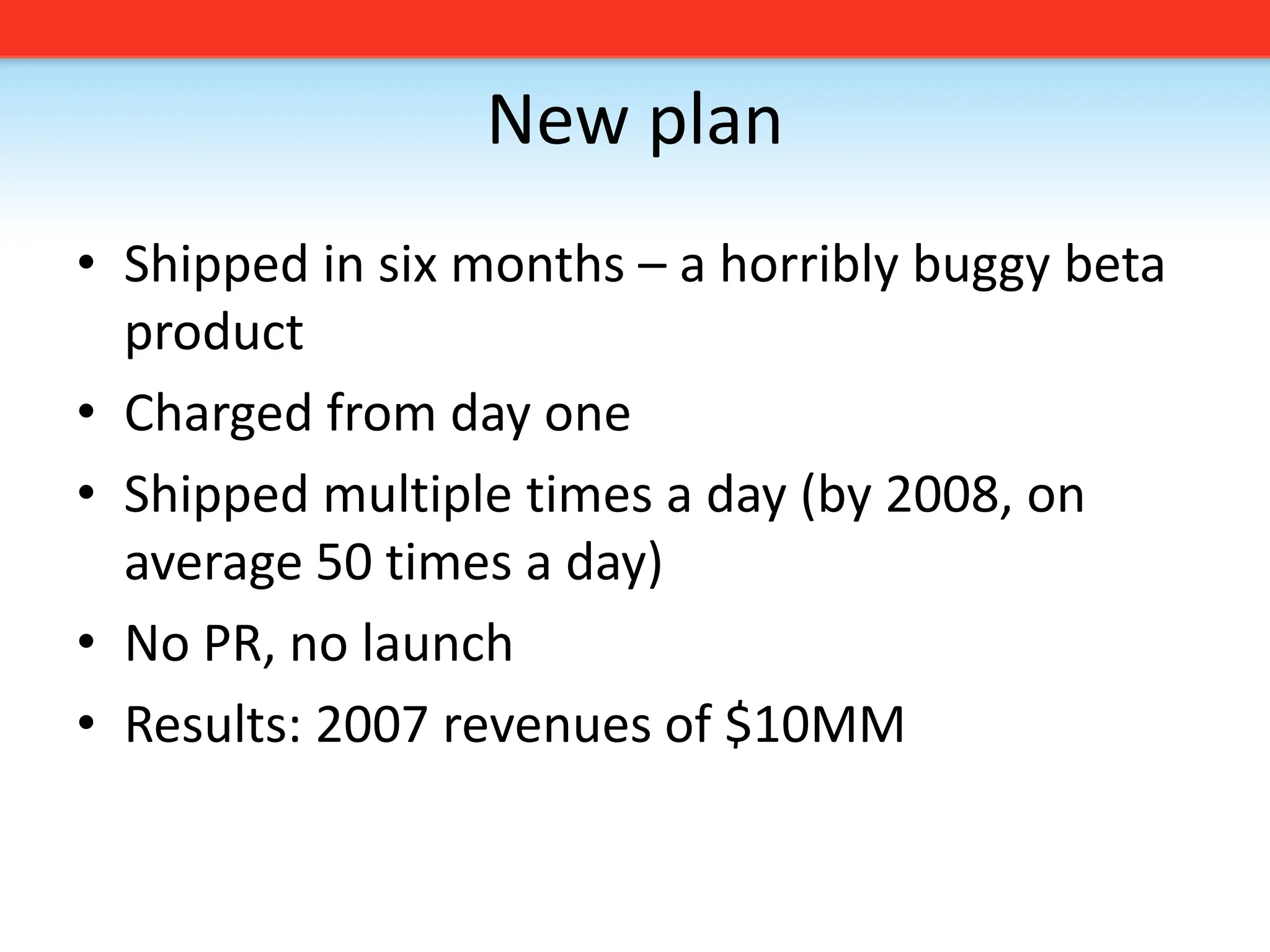 New plan

• Shipped in six months – a horribly buggy beta product
• Charged from day one
• Shipped multiple times a day (by 2008, on average 50 times a day)
• No PR, no launch
• Results: 2007 revenues of \$10MM